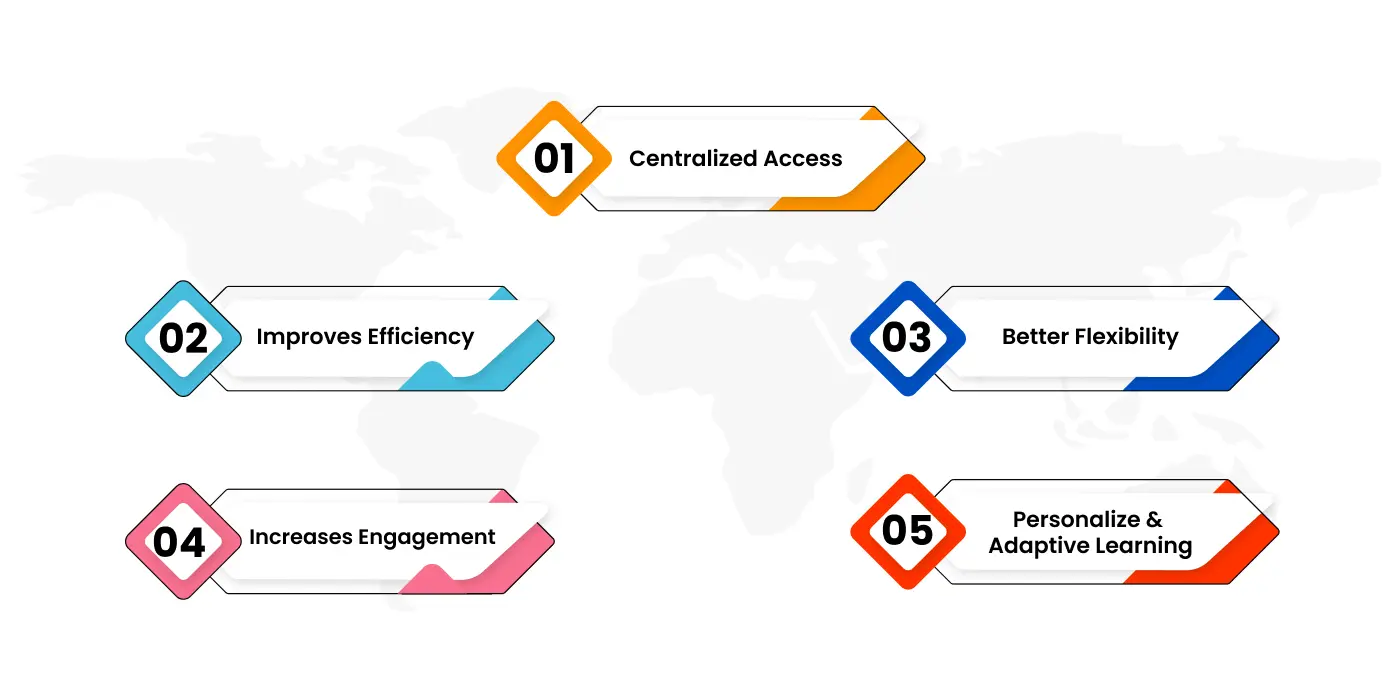 01 Centralized Access

02 Improves Efficiency

03 Better Flexibility

04 Increases Engagement

05 Personalize & Adaptive Learning